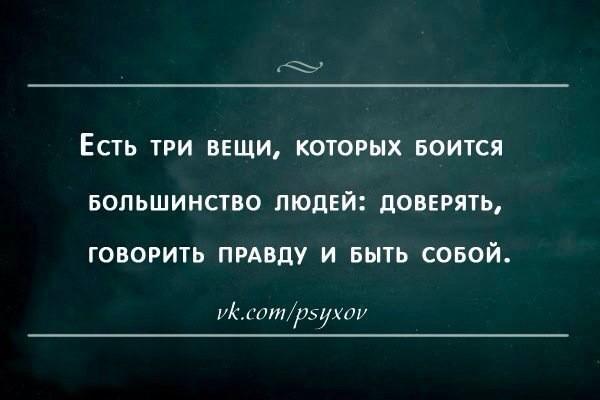 Есть три вещи, которых боится большинство людей: доверять, говорить правду и быть собой.

vk.com/psyxov